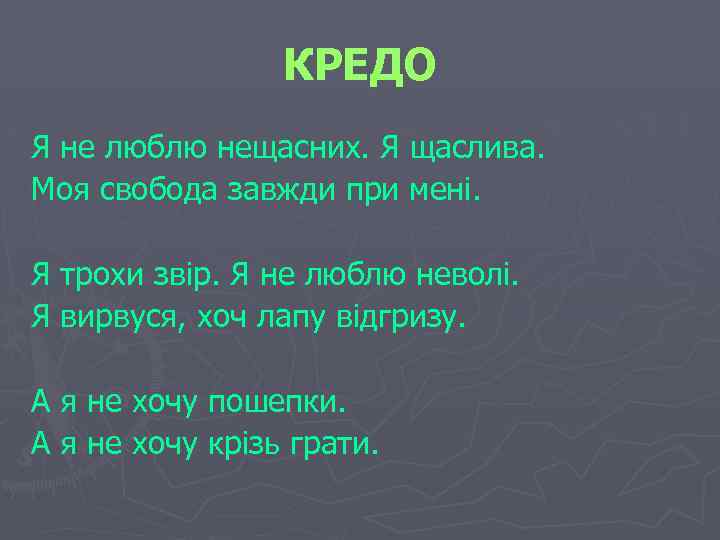 КРЕДО

Я не люблю нещасних. Я щаслива.
Моя свобода завжди при мені.

Я трохи звір. Я не люблю неволі.
Я вирвуся, хоч лапу відгризу.

А я не хочу пошепки.
А я не хочу крізь грати.